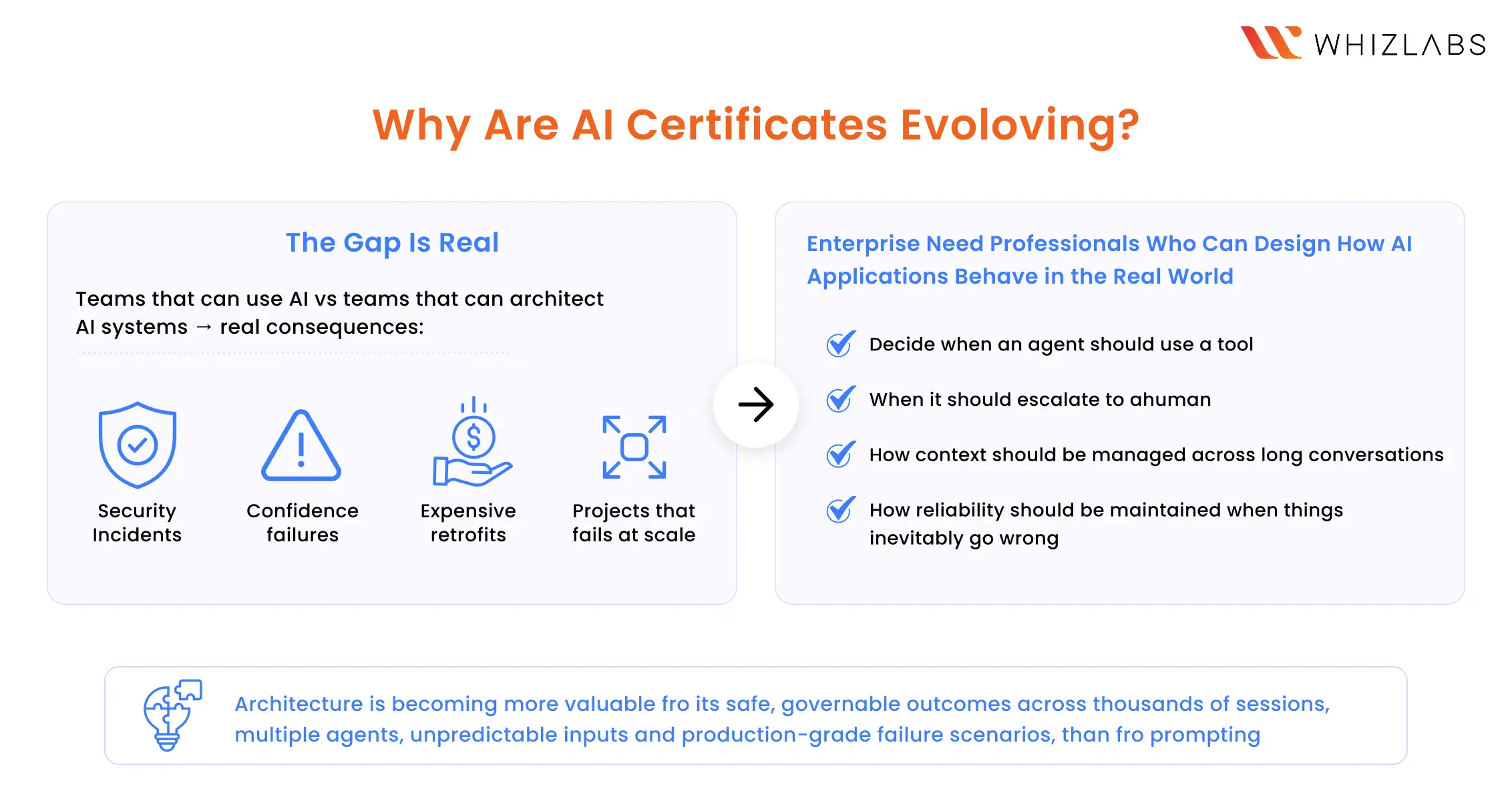 WHIZLABS

Why Are AI Certificates Evoloving?

The Gap Is Real

Teams that can use AI vs teams that can architect AI systems → real consequences:

Security Incidents

Confidence failures

Expensive retrofits

Projects that fails at scale

Enterprise Need Professionals Who Can Design How AI Applications Behave in the Real World

Decide when an agent should use a tool

When it should escalate to ahuman

How context should be managed across long conversations

How reliability should be maintained when things inevitably go wrong

Architecture is becoming more valuable fro its safe, governable outcomes across thousands of sessions, multiple agents, unpredictable inputs and production-grade failure scenarios, than fro prompting